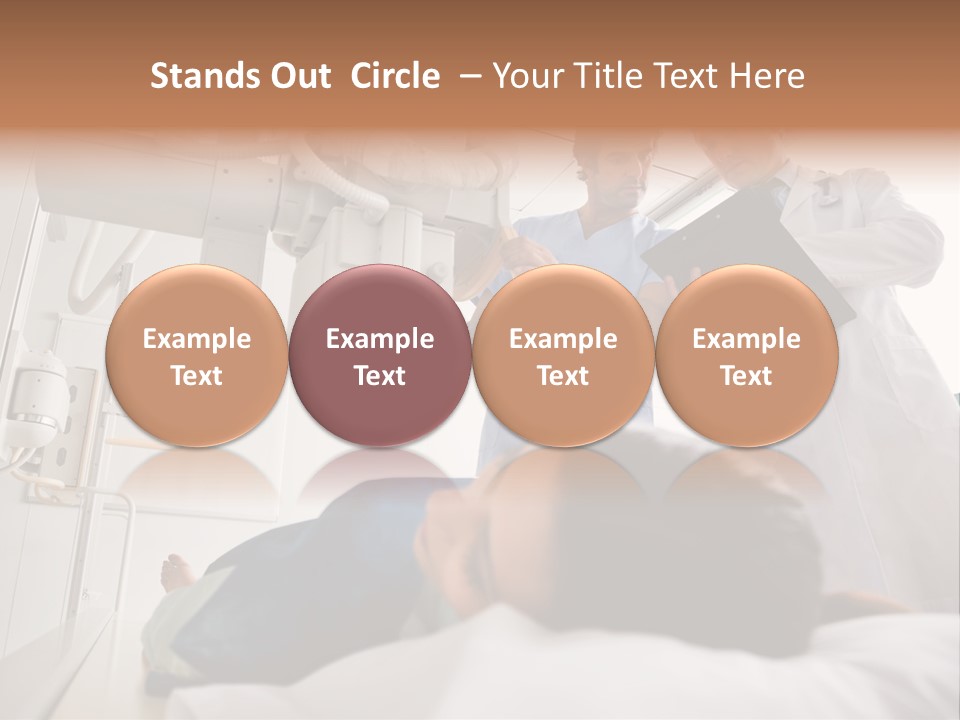 Stands Out Circle – Your Title Text Here

Example Text

Example Text

Example Text

Example Text